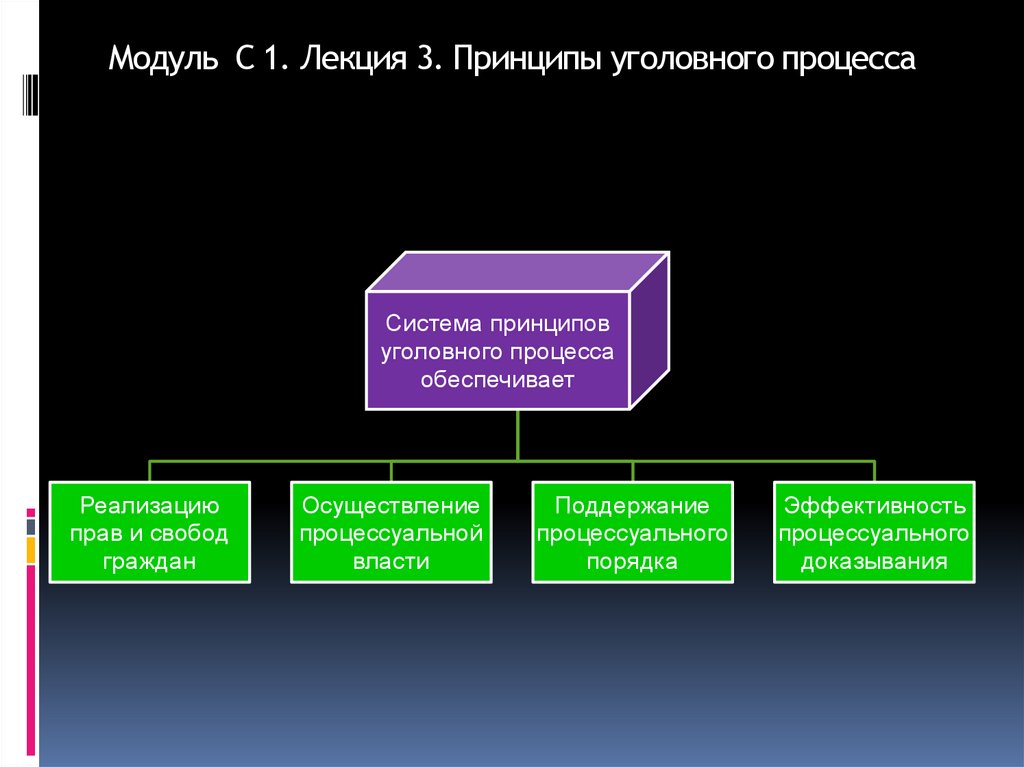 Модуль С 1. Лекция 3. Принципы уголовного процесса

Система принципов уголовного процесса обеспечивает

Реализацию прав и свобод граждан

Осуществление процессуальной власти

Поддержание процессуального порядка

Эффективность процессуального доказывания